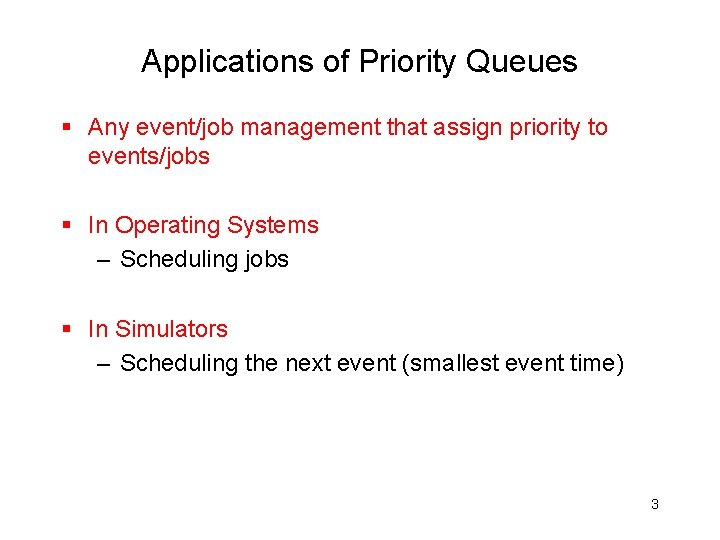 Applications of Priority Queues

▪ Any event/job management that assign priority to events/jobs

▪ In Operating Systems
– Scheduling jobs

▪ In Simulators
– Scheduling the next event (smallest event time)

3